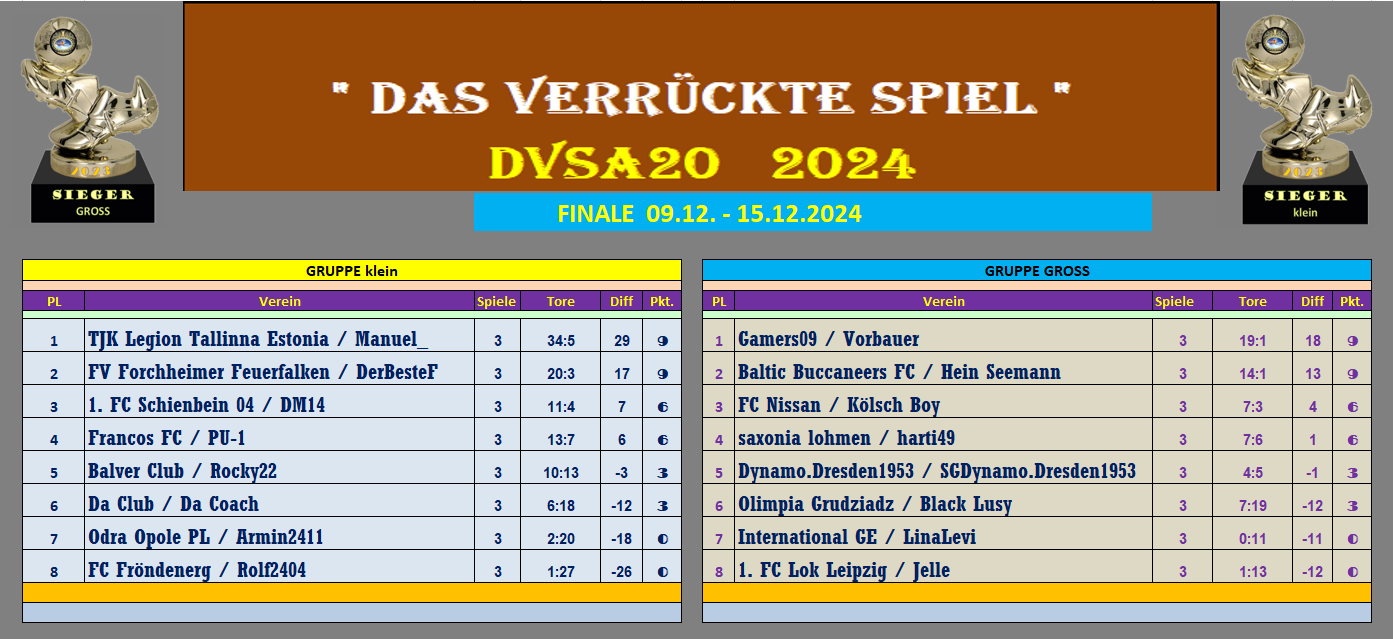 2023
SIEGER
GROSS

" DAS VERRÜCKTE SPIEL "
DVSA20 2024

FINALE 09.12. - 15.12.2024

2023
SIEGER
klein

GRUPPE klein

| PL | Verein | Spiele | Tore | Diff | Pkt. |
|---|---|---|---|---|---|
| 1 | TJK Legion Tallinna Estonia / Manuel_ | 3 | 34:5 | 29 | 9 |
| 2 | FV Forchheimer Feuerfalken / DerBesteF | 3 | 20:3 | 17 | 9 |
| 3 | 1. FC Schienbein 04 / DM14 | 3 | 11:4 | 7 | 6 |
| 4 | Francos FC / PU-1 | 3 | 13:7 | 6 | 6 |
| 5 | Balver Club / Rocky22 | 3 | 10:13 | -3 | 3 |
| 6 | Da Club / Da Coach | 3 | 6:18 | -12 | 3 |
| 7 | Odra Opole PL / Armin2411 | 3 | 2:20 | -18 | 0 |
| 8 | FC Fröndenerg / Rolf2404 | 3 | 1:27 | -26 | 0 |

GRUPPE GROSS

| PL | Verein | Spiele | Tore | Diff | Pkt. |
|---|---|---|---|---|---|
| 1 | Gamers09 / Vorbauer | 3 | 19:1 | 18 | 9 |
| 2 | Baltic Buccaneers FC / Hein Seemann | 3 | 14:1 | 13 | 9 |
| 3 | FC Nissan / Kölsch Boy | 3 | 7:3 | 4 | 6 |
| 4 | saxonia lohmen / harti49 | 3 | 7:6 | 1 | 6 |
| 5 | Dynamo.Dresden1953 / SGDynamo.Dresden1953 | 3 | 4:5 | -1 | 3 |
| 6 | Olimpia Grudziadz / Black Lusy | 3 | 7:19 | -12 | 3 |
| 7 | International GE / LinaLevi | 3 | 0:11 | -11 | 0 |
| 8 | 1. FC Lok Leipzig / Jelle | 3 | 1:13 | -12 | 0 |